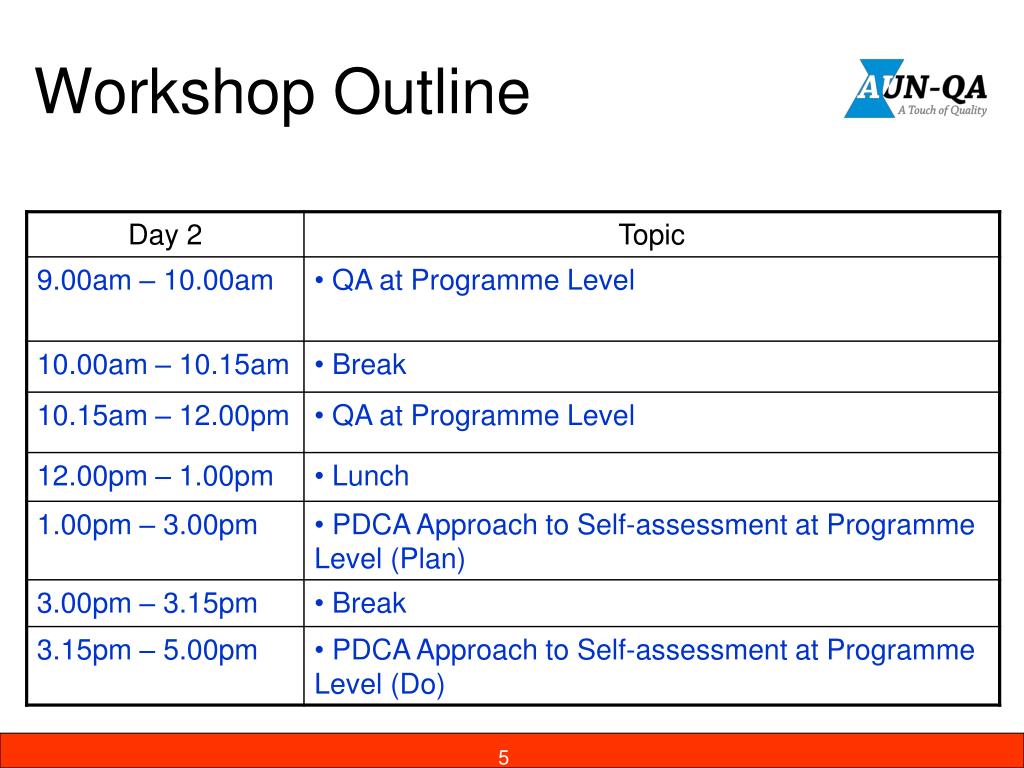 Workshop Outline

AUN-QA
A Touch of Quality

| Day 2 | Topic |
|---|---|
| 9.00am – 10.00am | • QA at Programme Level |
| 10.00am – 10.15am | • Break |
| 10.15am – 12.00pm | • QA at Programme Level |
| 12.00pm – 1.00pm | • Lunch |
| 1.00pm – 3.00pm | • PDCA Approach to Self-assessment at Programme Level (Plan) |
| 3.00pm – 3.15pm | • Break |
| 3.15pm – 5.00pm | • PDCA Approach to Self-assessment at Programme Level (Do) |

5